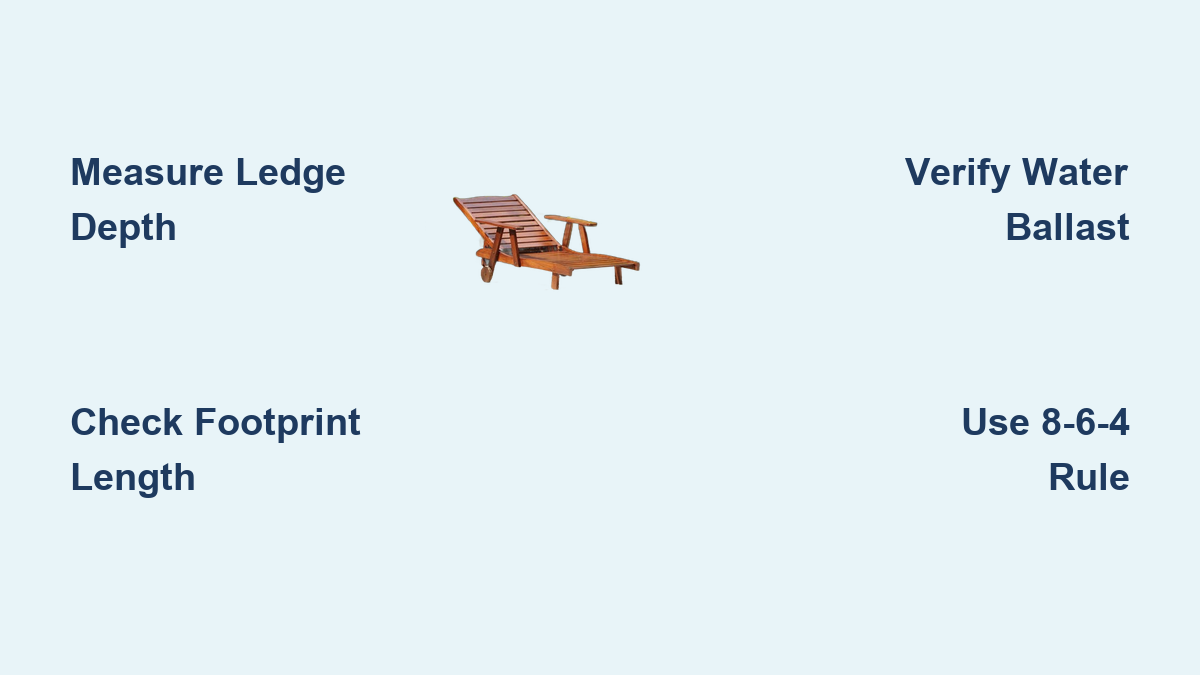 Measure Ledge Depth

Verify Water Ballast

Check Footprint Length

Use 8-6-4 Rule